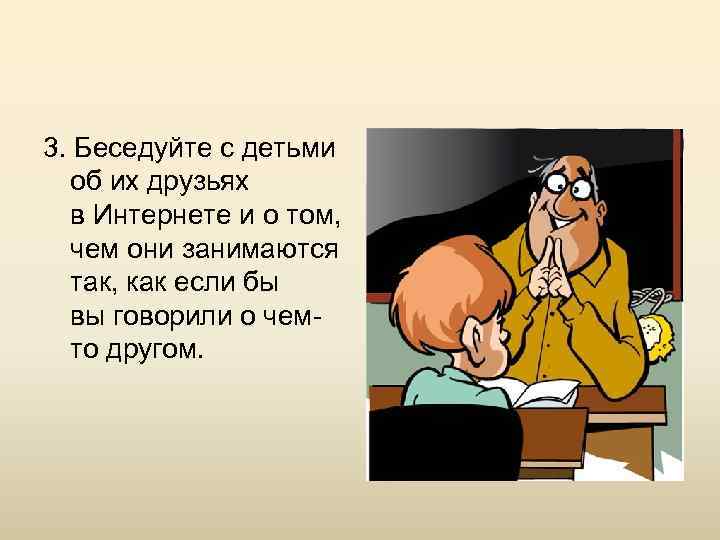 3. Беседуйте с детьми об их друзьях в Интернете и о том, чем они занимаются так, как если бы вы говорили о чем-то другом.